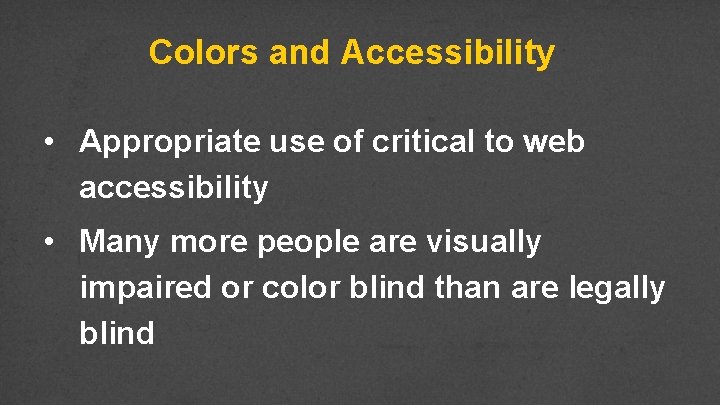 Colors and Accessibility

• Appropriate use of critical to web accessibility

• Many more people are visually impaired or color blind than are legally blind